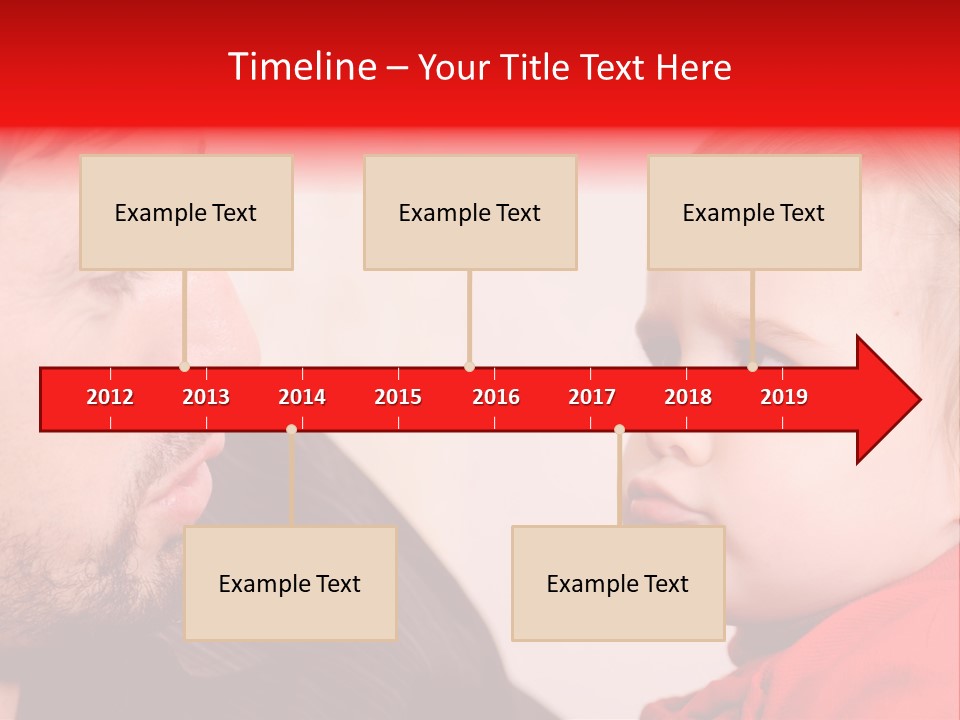 Timeline – Your Title Text Here

Example Text

Example Text

Example Text

2012 2013 2014 2015 2016 2017 2018 2019

Example Text

Example Text